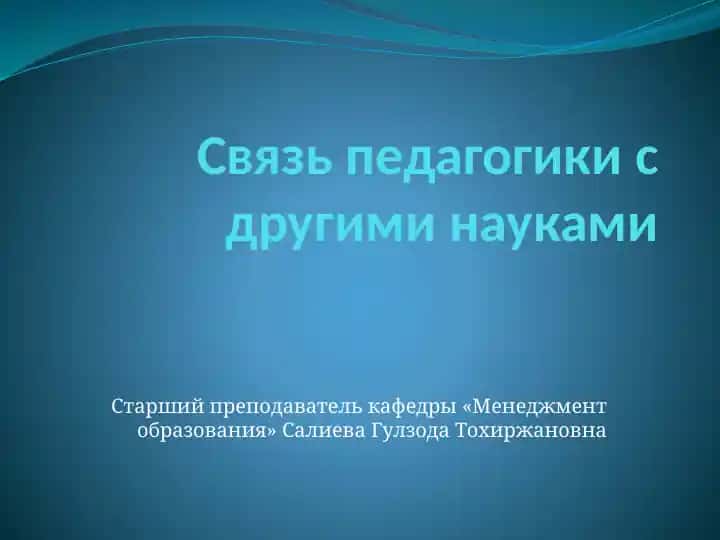 Связь педагогики с другими науками

Старший преподаватель кафедры «Менеджмент образования» Салиева Гулзода Тохиржановна